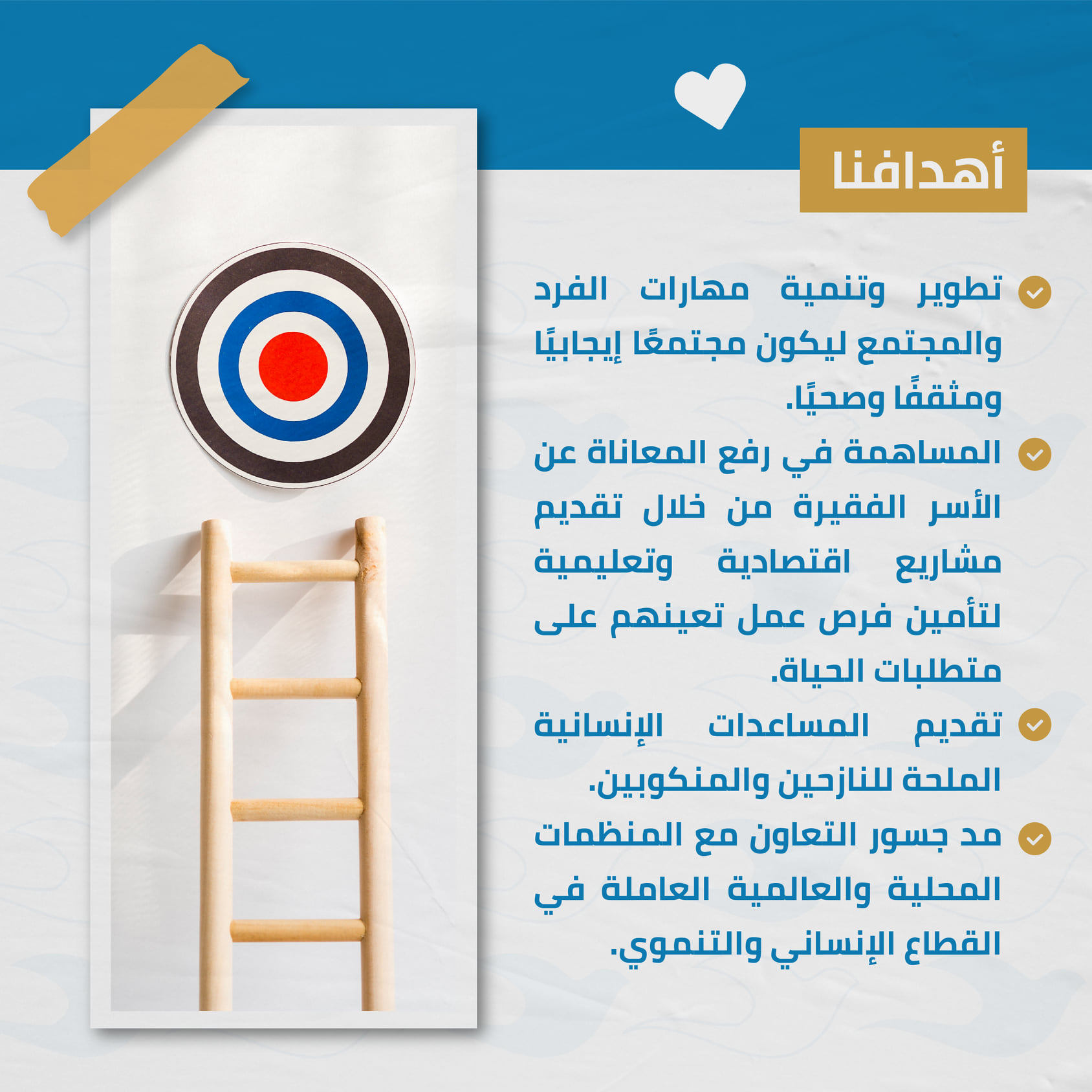 أهدافنا

تطوير وتنمية مهارات الفرد والمجتمع ليكون مجتمعًا إيجابيًا ومثقفًا وصحيًا.

المساهمة في رفع المعاناة عن الأسر الفقيرة من خلال تقديم مشاريع اقتصادية وتعليمية لتأمين فرص عمل تعينهم على متطلبات الحياة.

تقديم المساعدات الإنسانية الملحة للنازحين والمنكوبين.

مد جسور التعاون مع المنظمات المحلية والعالمية العاملة في القطاع الإنساني والتنموي.